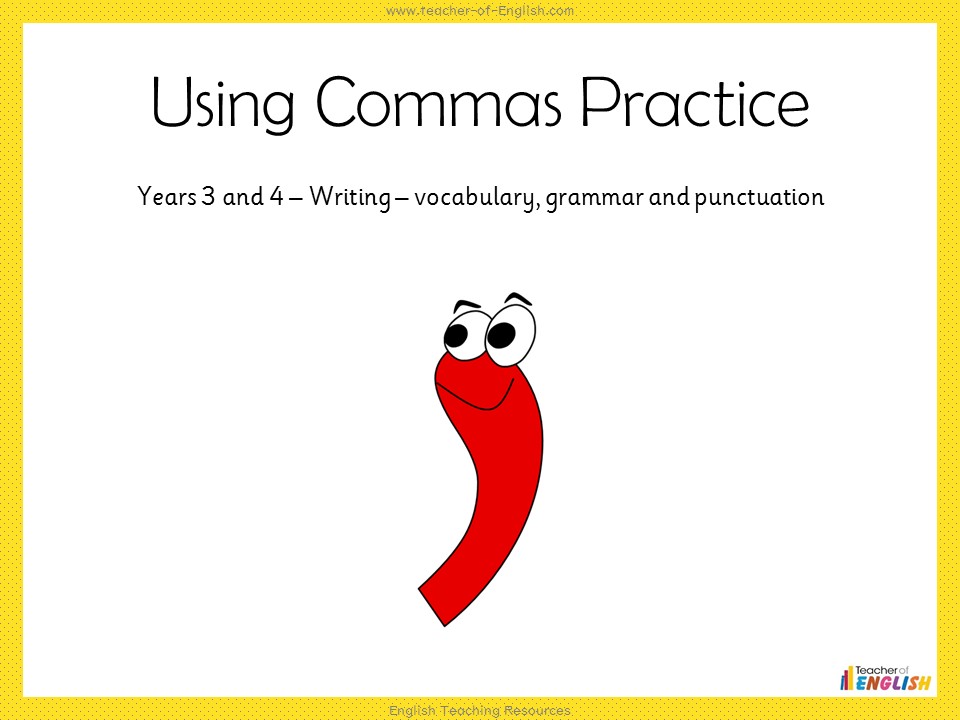 www.teacher-of-English.com

Using Commas Practice

Years 3 and 4 – Writing – vocabulary, grammar and punctuation

Teacher of ENGLISH

English Teaching Resources